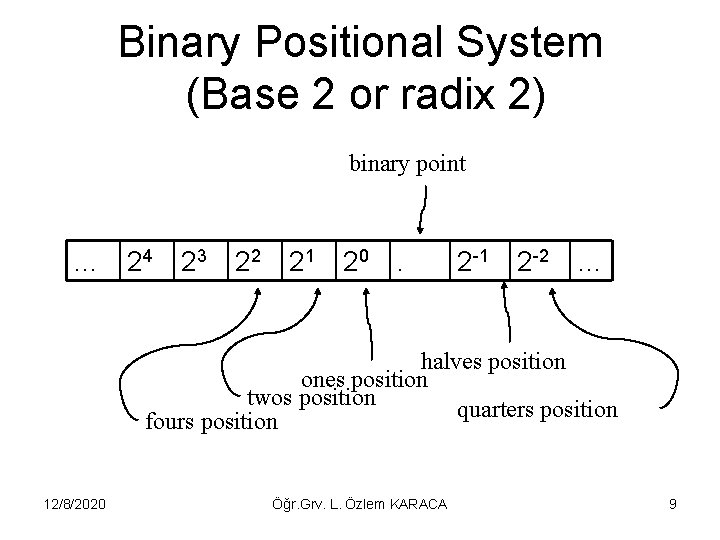 Binary Positional System
(Base 2 or radix 2)

binary point

| … | $2^4$ | $2^3$ | $2^2$ | $2^1$ | $2^0$ | . | $2^{-1}$ | $2^{-2}$ | … |
|---|---|---|---|---|---|---|---|---|---|

halves position

ones position

twos position

quarters position

fours position

12/8/2020

Öğr.Grv. L. Özlem KARACA

9